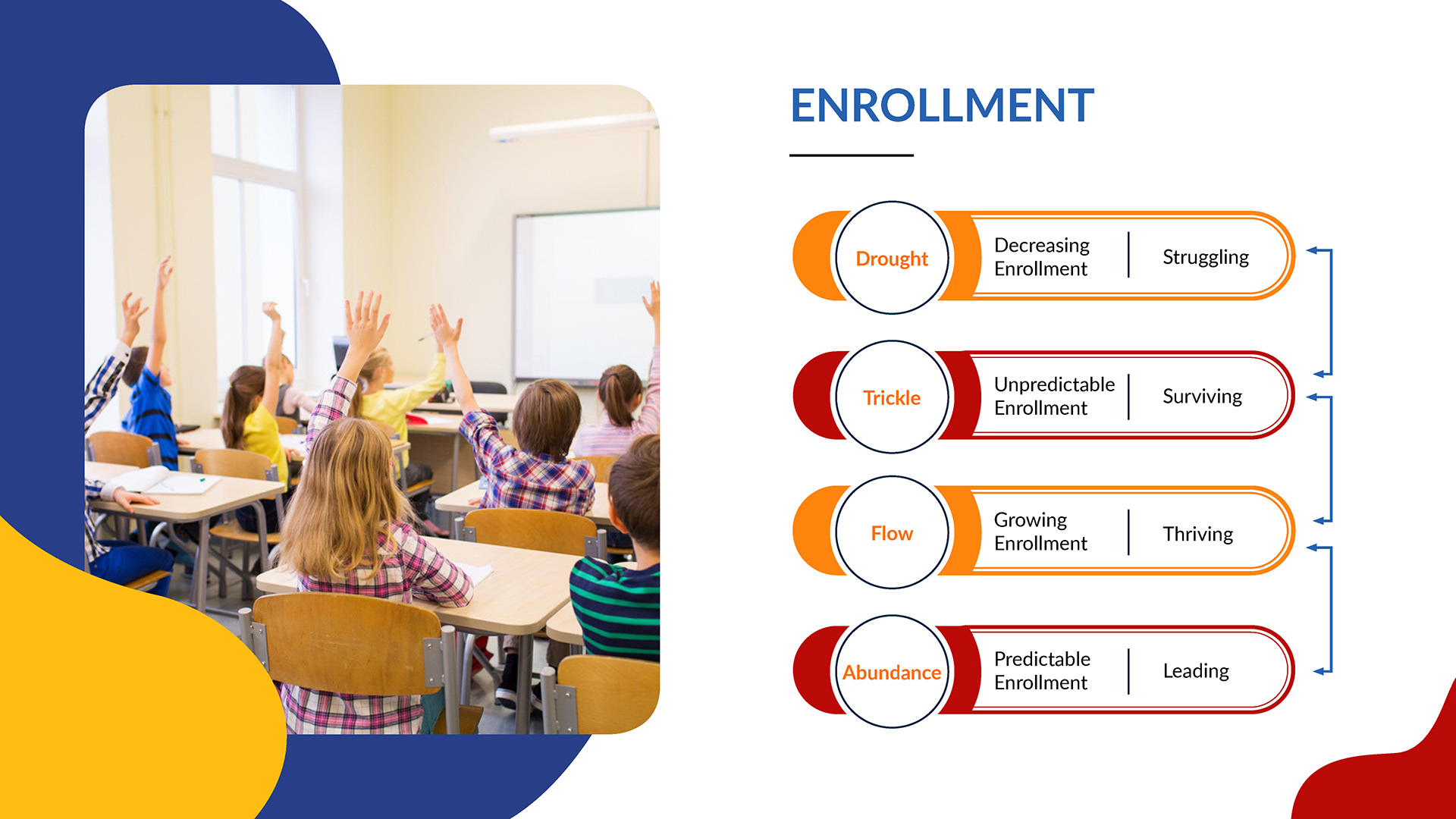 ENROLLMENT

Drought
Decreasing Enrollment
Struggling

Trickle
Unpredictable Enrollment
Surviving

Flow
Growing Enrollment
Thriving

Abundance
Predictable Enrollment
Leading